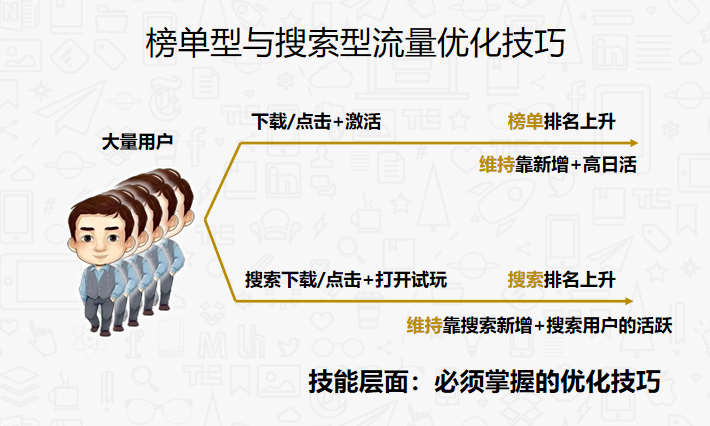 榜单型与搜索型流量优化技巧

大量用户

下载/点击+激活

榜单排名上升

维持靠新增+高日活

搜索下载/点击+打开试玩

搜索排名上升

维持靠搜索新增+搜索用户的活跃

技能层面：必须掌握的优化技巧